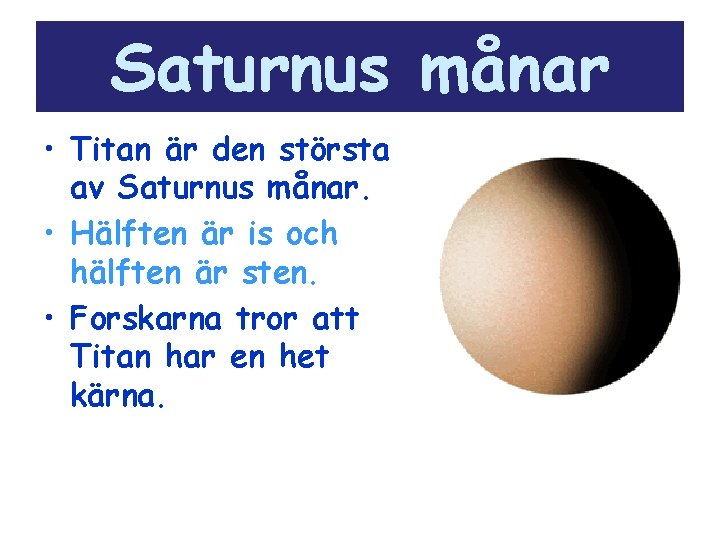 Saturnus månar

• Titan är den största av Saturnus månar.
• Hälften är is och hälften är sten.
• Forskarna tror att Titan har en het kärna.